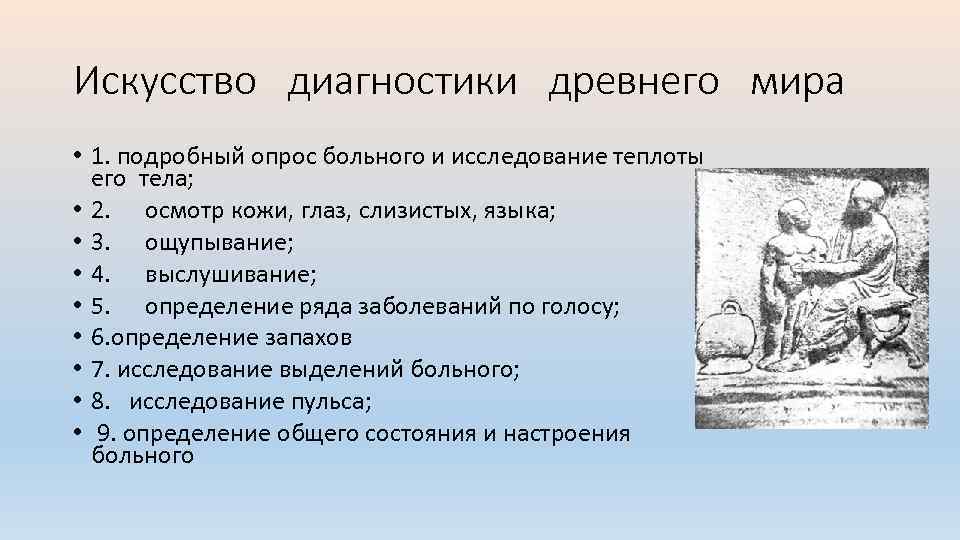 Искусство диагностики древнего мира

• 1. подробный опрос больного и исследование теплоты его тела;
• 2. осмотр кожи, глаз, слизистых, языка;
• 3. ощупывание;
• 4. выслушивание;
• 5. определение ряда заболеваний по голосу;
• 6.определение запахов
• 7. исследование выделений больного;
• 8. исследование пульса;
• 9. определение общего состояния и настроения больного